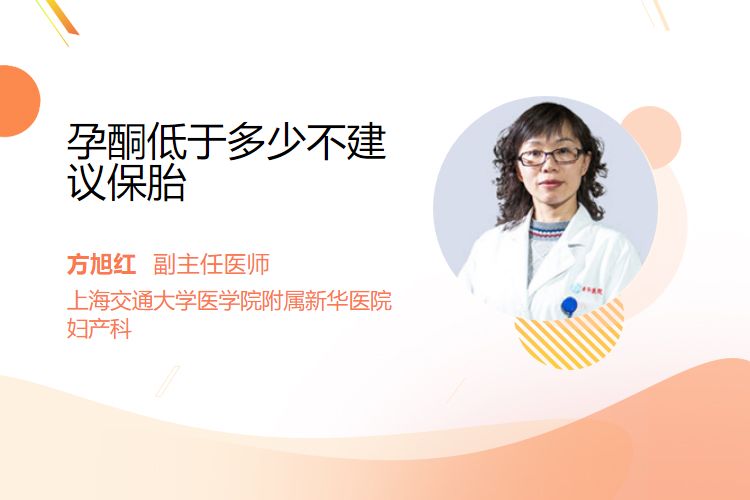 孕酮低于多少不建议保胎

方旭红 副主任医师
上海交通大学医学院附属新华医院妇产科